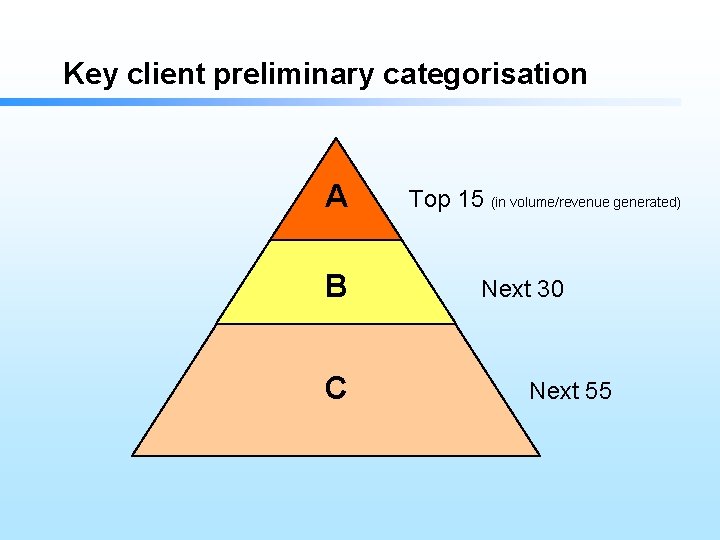 Key client preliminary categorisation

A

Top 15 (in volume/revenue generated)

B

Next 30

C

Next 55